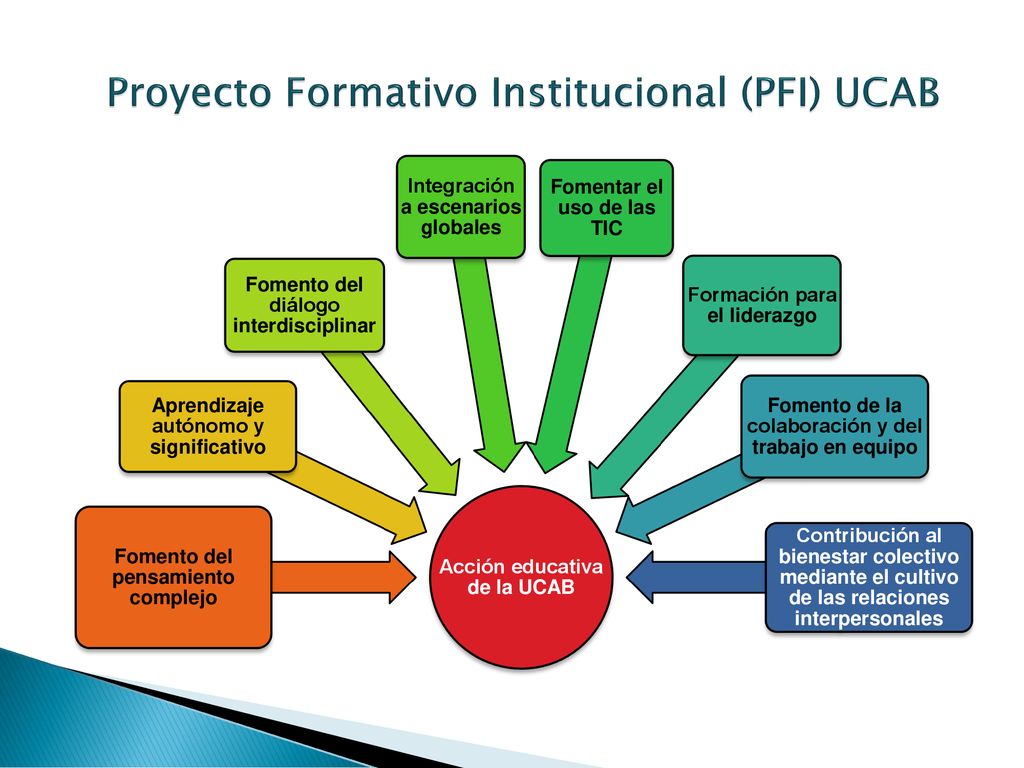 Proyecto Formativo Institucional (PFI) UCAB

Fomento del pensamiento complejo

Aprendizaje autónomo y significativo

Fomento del diálogo interdisciplinar

Integración a escenarios globales

Fomentar el uso de las TIC

Formación para el liderazgo

Fomento de la colaboración y del trabajo en equipo

Contribución al bienestar colectivo mediante el cultivo de las relaciones interpersonales

Acción educativa de la UCAB